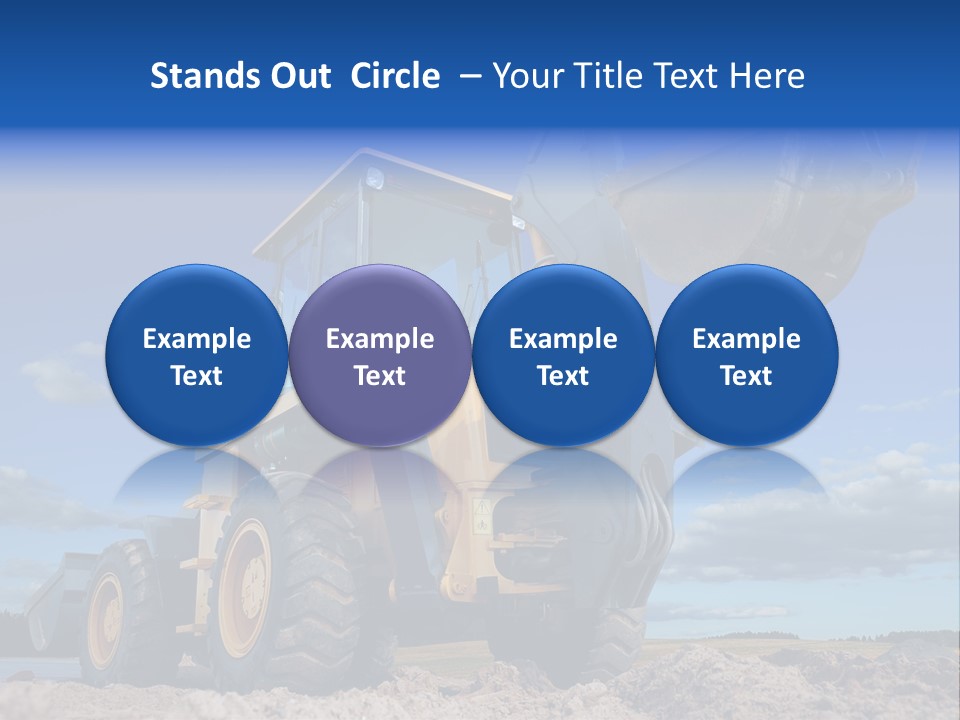 Stands Out Circle – Your Title Text Here

Example Text

Example Text

Example Text

Example Text